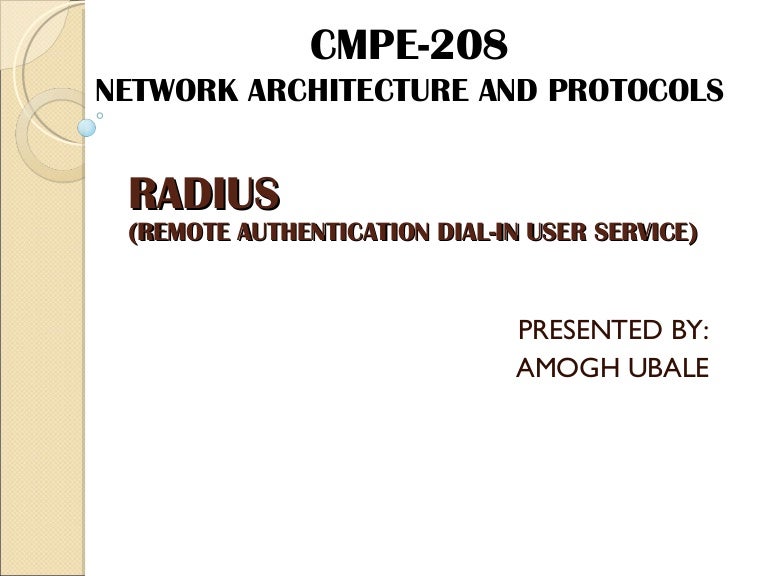 CMPE-208
NETWORK ARCHITECTURE AND PROTOCOLS

RADIUS
(REMOTE AUTHENTICATION DIAL-IN USER SERVICE)

PRESENTED BY:
AMOGH UBALE